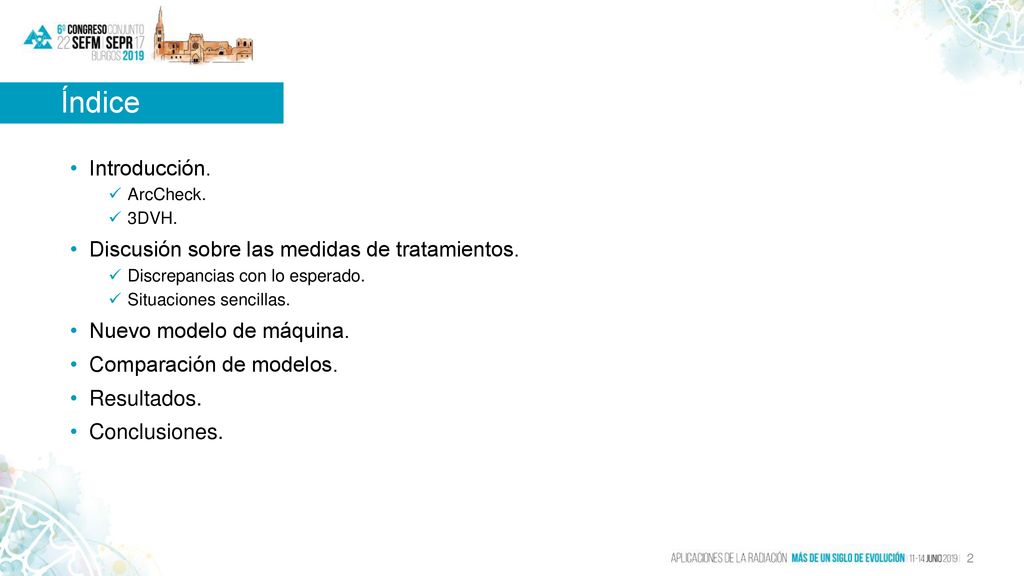 6º CONGRESO CONJUNTO
22 SEFM SEPR 17
BURGOS 2019

Índice

• Introducción.
 ✓ ArcCheck.
 ✓ 3DVH.
• Discusión sobre las medidas de tratamientos.
 ✓ Discrepancias con lo esperado.
 ✓ Situaciones sencillas.
• Nuevo modelo de máquina.
• Comparación de modelos.
• Resultados.
• Conclusiones.

APLICACIONES DE LA RADIACIÓN MÁS DE UN SIGLO DE EVOLUCIÓN | 11-14 JUNIO 2019 | 2